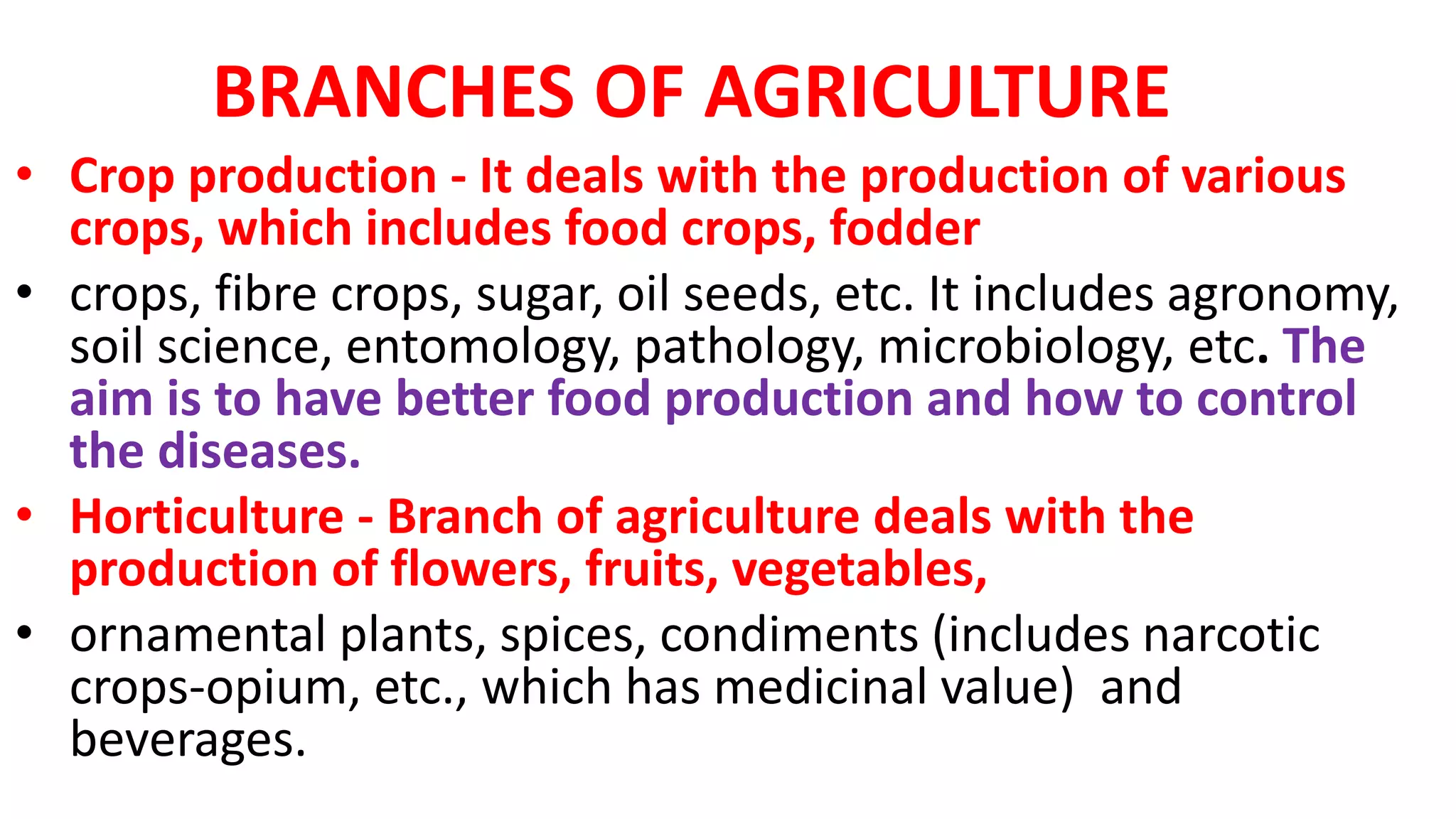 BRANCHES OF AGRICULTURE

• Crop production - It deals with the production of various crops, which includes food crops, fodder

• crops, fibre crops, sugar, oil seeds, etc. It includes agronomy, soil science, entomology, pathology, microbiology, etc. The aim is to have better food production and how to control the diseases.

• Horticulture - Branch of agriculture deals with the production of flowers, fruits, vegetables,

• ornamental plants, spices, condiments (includes narcotic crops-opium, etc., which has medicinal value) and beverages.